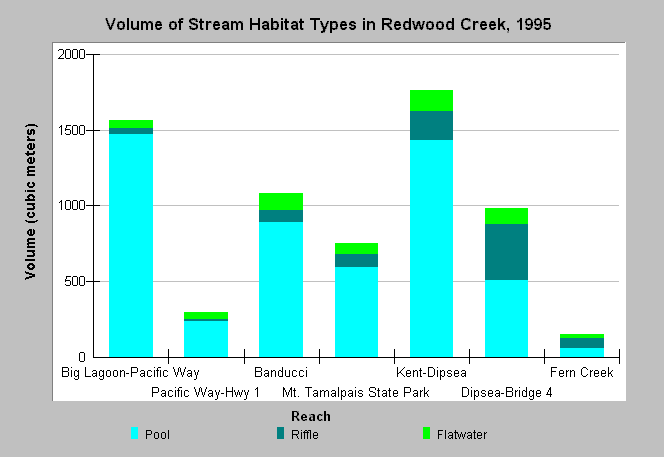 Volume of Stream Habitat Types in Redwood Creek, 1995

Volume (cubic meters)

2000
1500
1000
500
0

Big Lagoon-Pacific Way
Pacific Way-Hwy 1
Banducci
Mt. Tamalpais State Park
Kent-Dipsea
Dipsea-Bridge 4
Fern Creek

Reach

Pool
Riffle
Flatwater